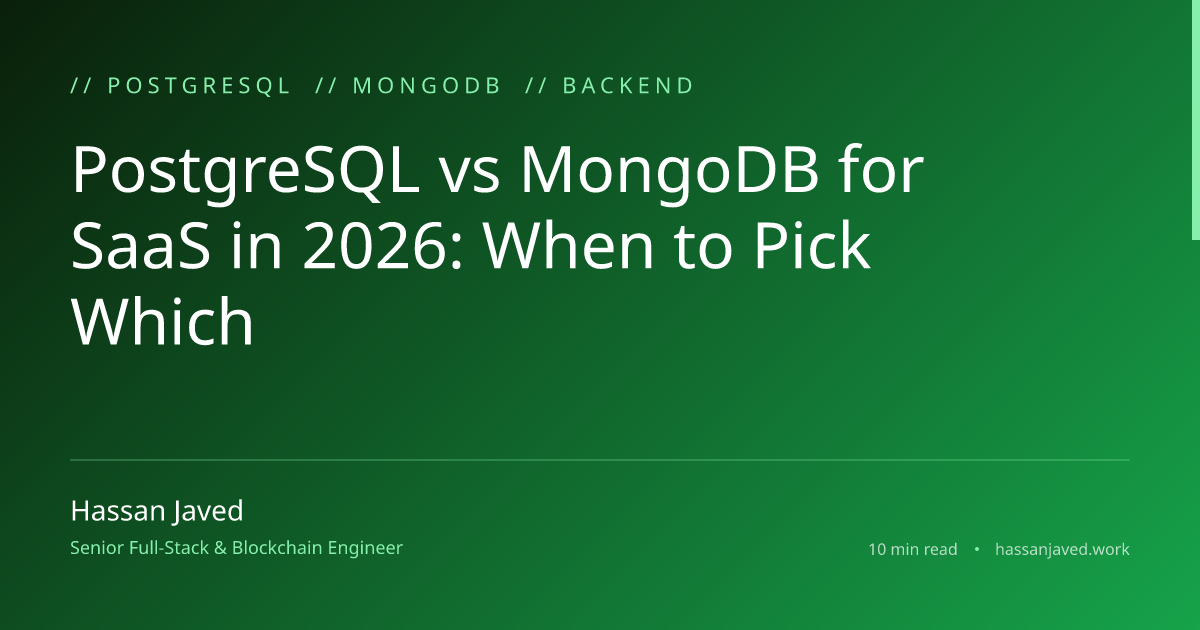 // POSTGRESQL // MONGODB // BACKEND

PostgreSQL vs MongoDB for SaaS in 2026: When to Pick Which

Hassan Javed

Senior Full-Stack & Blockchain Engineer

10 min read • hassanjaved.work